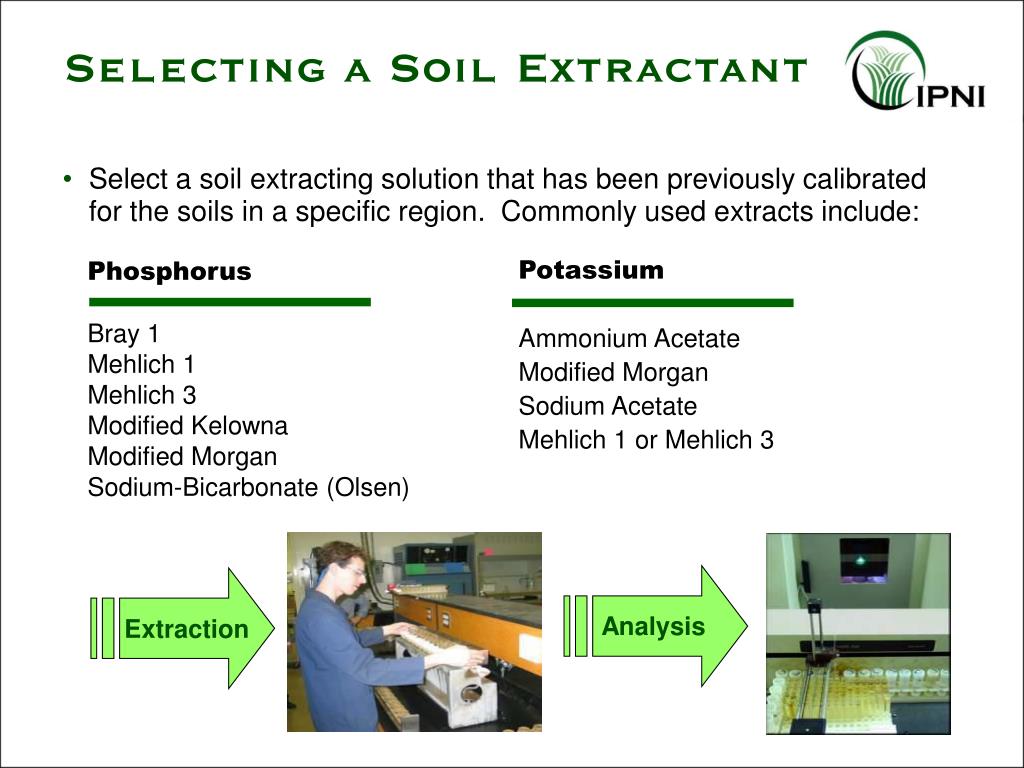 Selecting a Soil Extractant

IPNI

• Select a soil extracting solution that has been previously calibrated for the soils in a specific region. Commonly used extracts include:

Phosphorus

Bray 1
Mehlich 1
Mehlich 3
Modified Kelowna
Modified Morgan
Sodium-Bicarbonate (Olsen)

Potassium

Ammonium Acetate
Modified Morgan
Sodium Acetate
Mehlich 1 or Mehlich 3

Extraction

Analysis